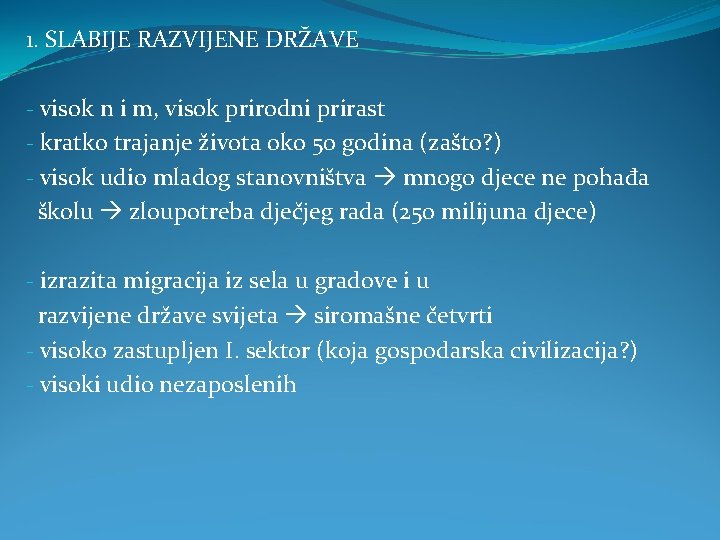 1. SLABIJE RAZVIJENE DRŽAVE

- visok n i m, visok prirodni prirast
- kratko trajanje života oko 50 godina (zašto?)
- visok udio mladog stanovništva → mnogo djece ne pohađa školu → zloupotreba dječjeg rada (250 milijuna djece)

- izrazita migracija iz sela u gradove i u razvijene države svijeta → siromašne četvrti
- visoko zastupljen I. sektor (koja gospodarska civilizacija?)
- visoki udio nezaposlenih